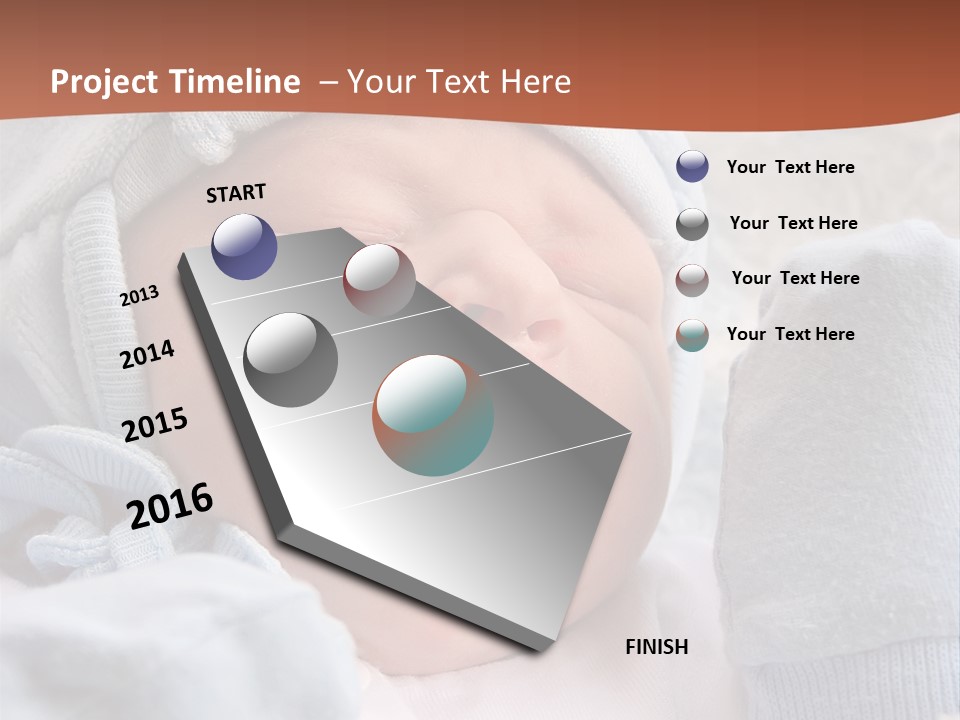 Project Timeline – Your Text Here

START

2013

2014

2015

2016

FINISH

Your Text Here

Your Text Here

Your Text Here

Your Text Here